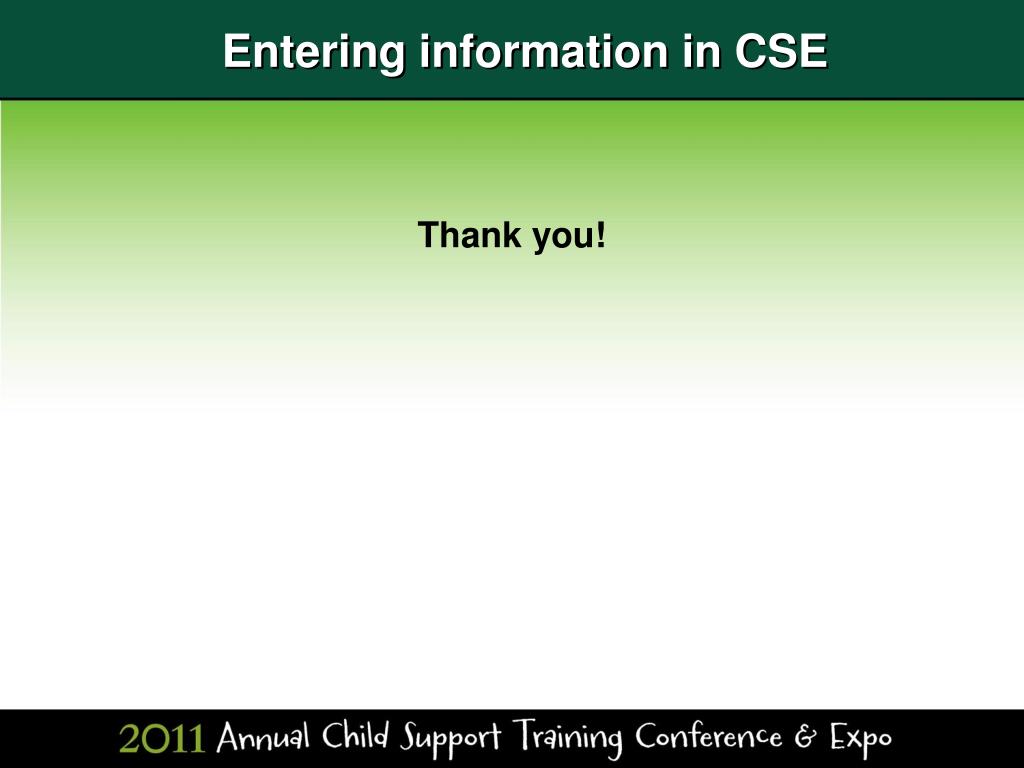 Entering information in CSE

Thank you!

2011 Annual Child Support Training Conference & Expo